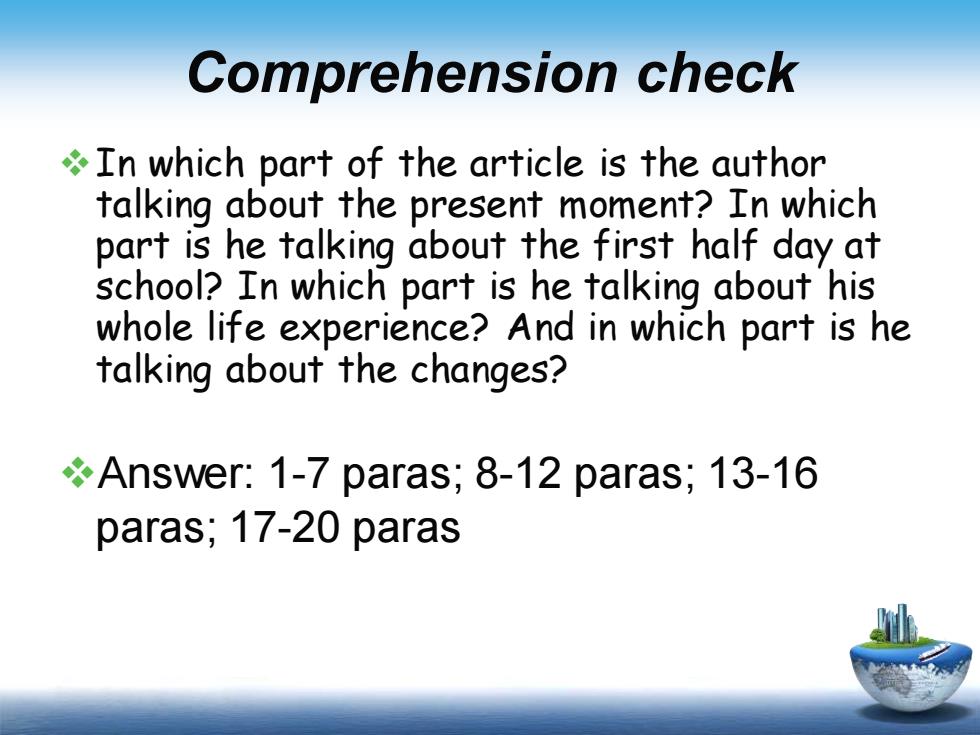 Comprehension check

❖ In which part of the article is the author talking about the present moment? In which part is he talking about the first half day at school? In which part is he talking about his whole life experience? And in which part is he talking about the changes?

❖ Answer: 1-7 paras; 8-12 paras; 13-16 paras; 17-20 paras